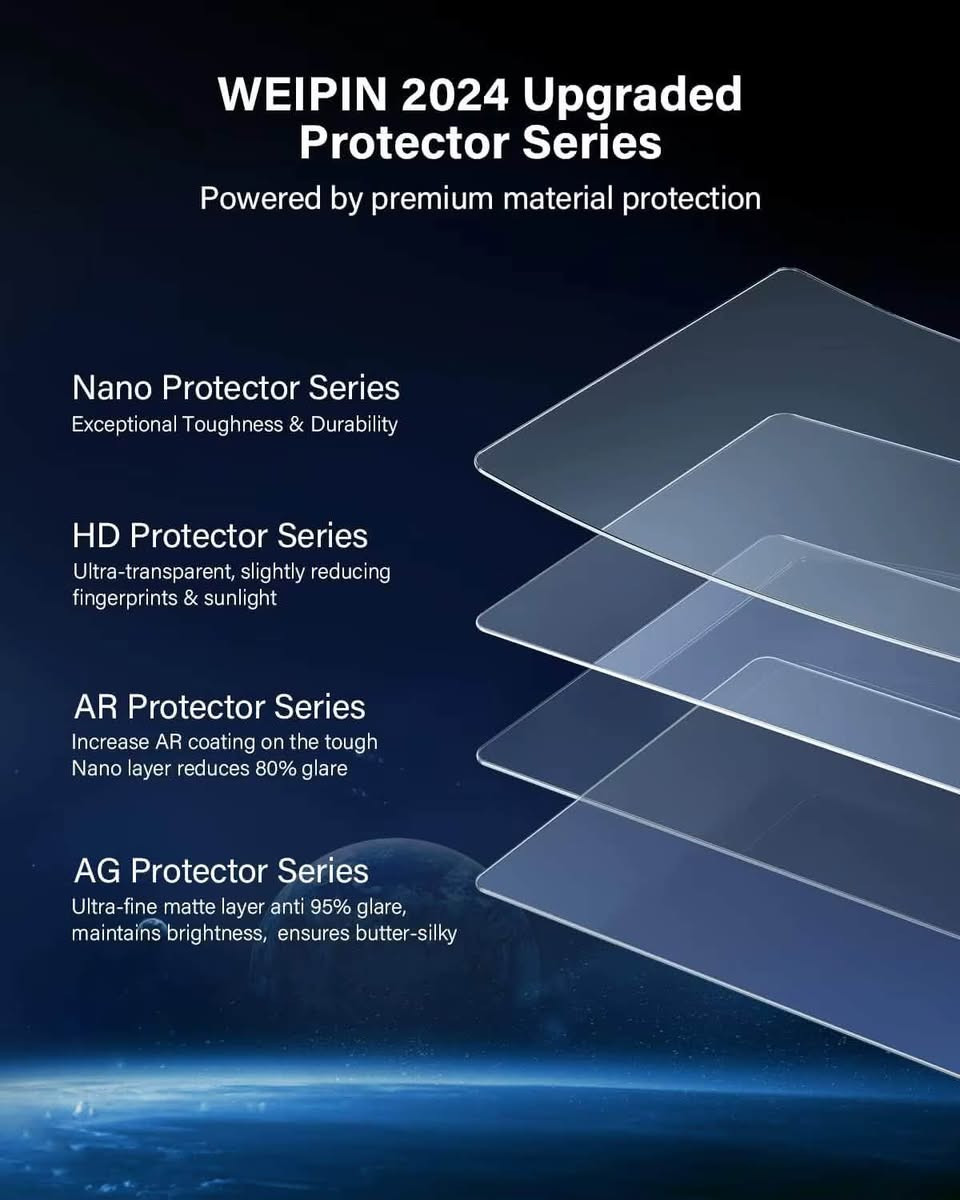 WEIPIN 2024 Upgraded Protector Series

Powered by premium material protection

Nano Protector Series

Exceptional Toughness & Durability

HD Protector Series

Ultra-transparent, slightly reducing fingerprints & sunlight

AR Protector Series

Increase AR coating on the tough Nano layer reduces 80% glare

AG Protector Series

Ultra-fine matte layer anti 95% glare, maintains brightness, ensures butter-silky